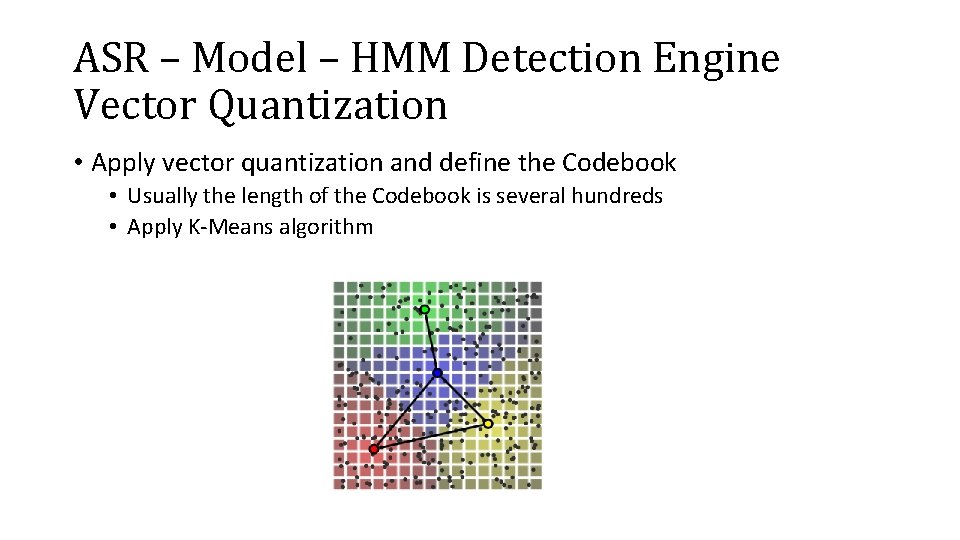 ASR – Model – HMM Detection Engine
Vector Quantization

• Apply vector quantization and define the Codebook
  • Usually the length of the Codebook is several hundreds
  • Apply K-Means algorithm